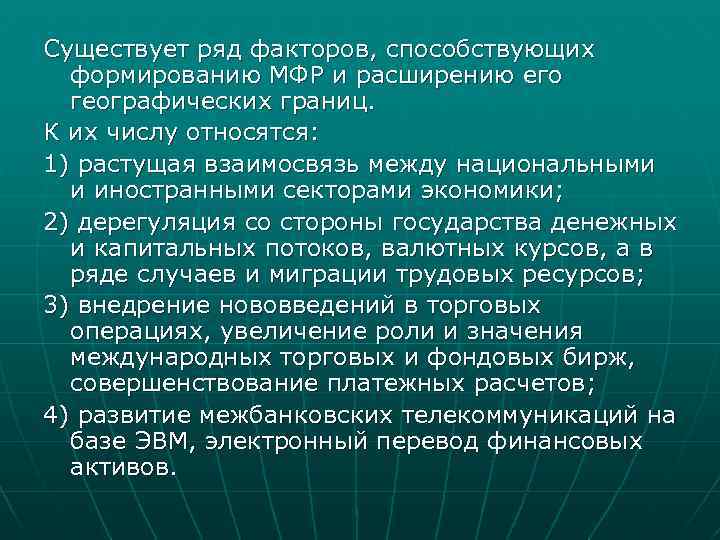 Существует ряд факторов, способствующих формированию МФР и расширению его географических границ.

К их числу относятся:

1) растущая взаимосвязь между национальными и иностранными секторами экономики;

2) дерегуляция со стороны государства денежных и капитальных потоков, валютных курсов, а в ряде случаев и миграции трудовых ресурсов;

3) внедрение нововведений в торговых операциях, увеличение роли и значения международных торговых и фондовых бирж, совершенствование платежных расчетов;

4) развитие межбанковских телекоммуникаций на базе ЭВМ, электронный перевод финансовых активов.